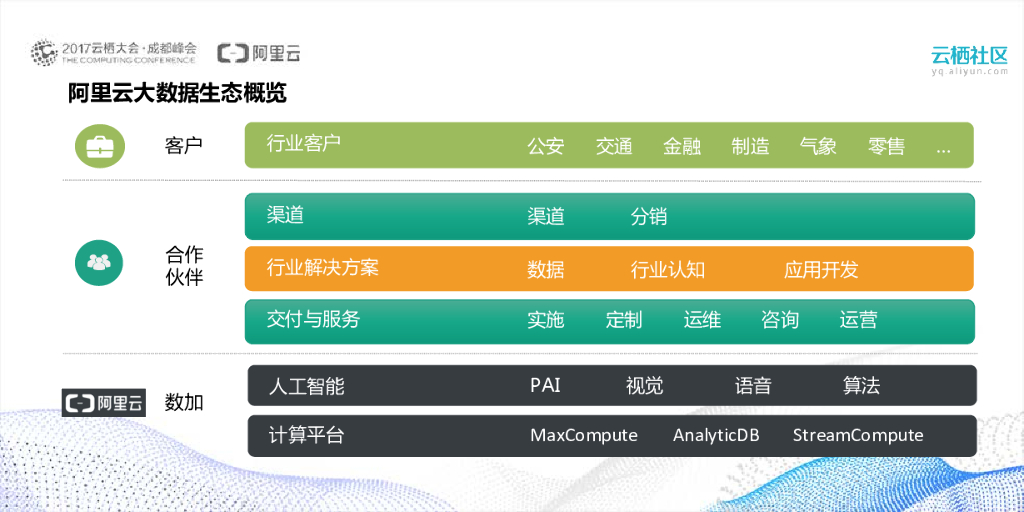 2017云栖大会·成都峰会
THE COMPUTING CONFERENCE
阿里云
云栖社区
yq.aliyun.com

阿里云大数据生态概览

客户
行业客户 公安 交通 金融 制造 气象 零售 ...

合作伙伴
渠道 渠道 分销
行业解决方案 数据 行业认知 应用开发
交付与服务 实施 定制 运维 咨询 运营

阿里云 数加
人工智能 PAI 视觉 语音 算法
计算平台 MaxCompute AnalyticDB StreamCompute